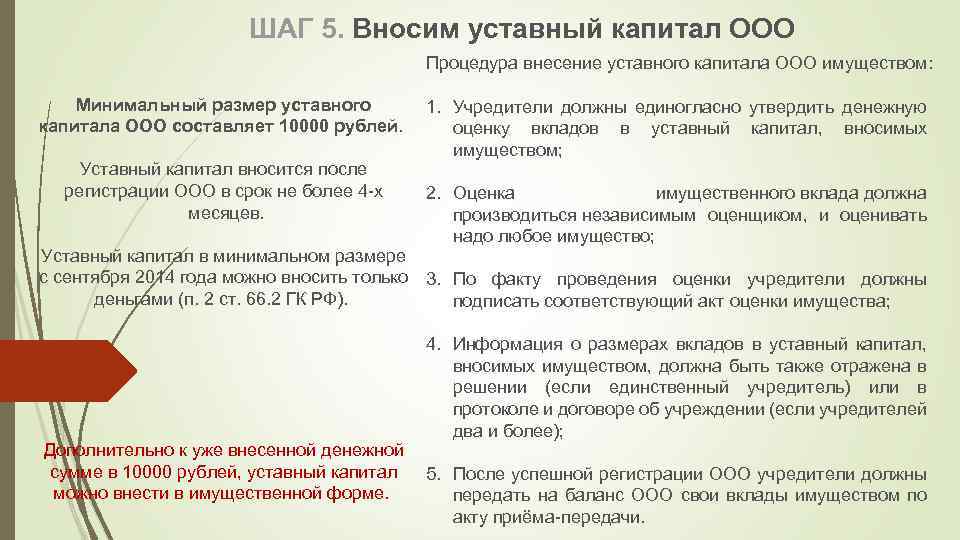 ШАГ 5. Вносим уставный капитал ООО

Минимальный размер уставного капитала ООО составляет 10000 рублей.

Уставный капитал вносится после регистрации ООО в срок не более 4-х месяцев.

Уставный капитал в минимальном размере с сентября 2014 года можно вносить только деньгами (п. 2 ст. 66.2 ГК РФ).

Дополнительно к уже внесенной денежной сумме в 10000 рублей, уставный капитал можно внести в имущественной форме.

Процедура внесение уставного капитала ООО имуществом:

1. Учредители должны единогласно утвердить денежную оценку вкладов в уставный капитал, вносимых имуществом;

2. Оценка имущественного вклада должна производиться независимым оценщиком, и оценивать надо любое имущество;

3. По факту проведения оценки учредители должны подписать соответствующий акт оценки имущества;

4. Информация о размерах вкладов в уставный капитал, вносимых имуществом, должна быть также отражена в решении (если единственный учредитель) или в протоколе и договоре об учреждении (если учредителей два и более);

5. После успешной регистрации ООО учредители должны передать на баланс ООО свои вклады имуществом по акту приёма-передачи.